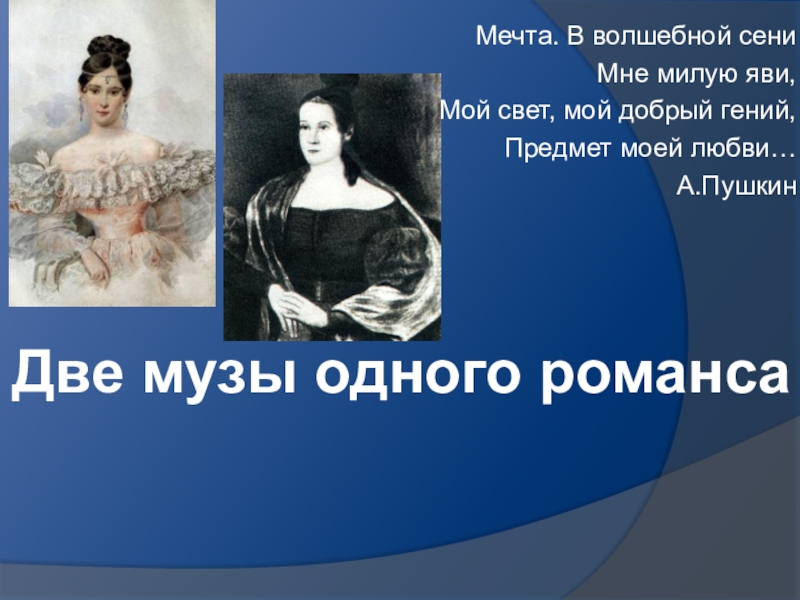 Мечта. В волшебной сени
Мне милую яви,
Мой свет, мой добрый гений,
Предмет моей любви…
А.Пушкин

Две музы одного романса